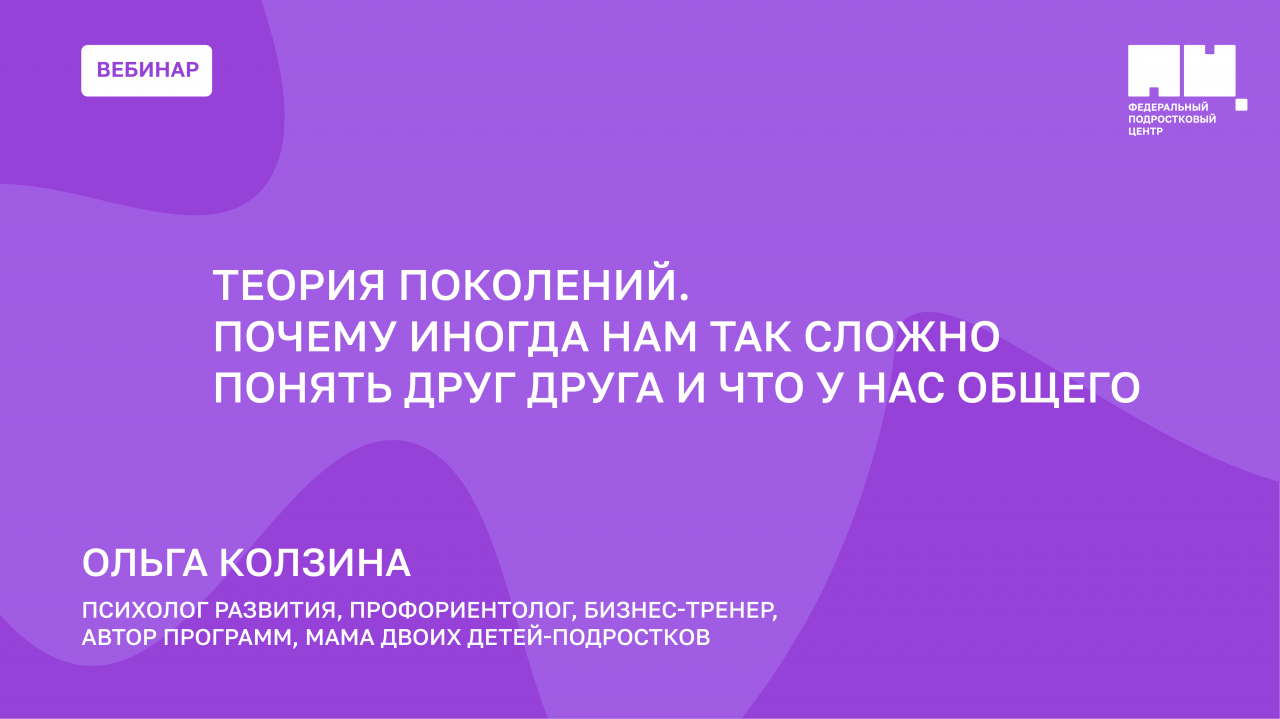 ВЕБИНАР

ФЕДЕРАЛЬНЫЙ ПОДРОСТКОВЫЙ ЦЕНТР

ТЕОРИЯ ПОКОЛЕНИЙ.
ПОЧЕМУ ИНОГДА НАМ ТАК СЛОЖНО ПОНЯТЬ ДРУГ ДРУГА И ЧТО У НАС ОБЩЕГО

ОЛЬГА КОЛЗИНА

ПСИХОЛОГ РАЗВИТИЯ, ПРОФОРИЕНТОЛОГ, БИЗНЕС-ТРЕНЕР, АВТОР ПРОГРАММ, МАМА ДВОИХ ДЕТЕЙ-ПОДРОСТКОВ